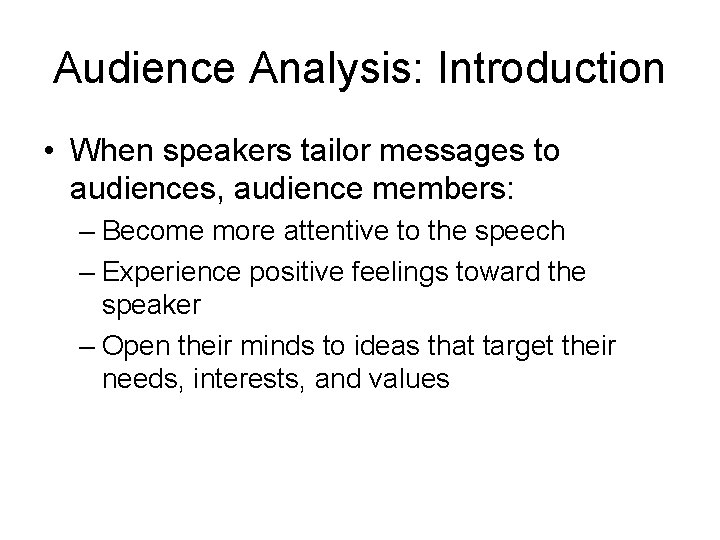 Audience Analysis: Introduction

• When speakers tailor messages to audiences, audience members:
– Become more attentive to the speech
– Experience positive feelings toward the speaker
– Open their minds to ideas that target their needs, interests, and values